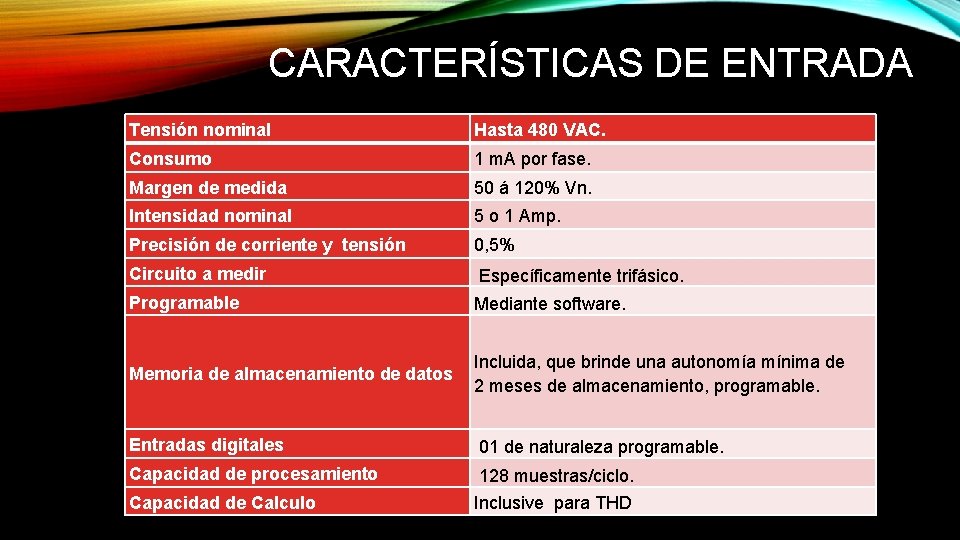 CARACTERÍSTICAS DE ENTRADA

| Tensión nominal | Hasta 480 VAC. |
|---|---|
| Consumo | 1 mA por fase. |
| Margen de medida | 50 á 120% Vn. |
| Intensidad nominal | 5 o 1 Amp. |
| Precisión de corriente y tensión | 0,5% |
| Circuito a medir | Específicamente trifásico. |
| Programable | Mediante software. |
| Memoria de almacenamiento de datos | Incluida, que brinde una autonomía mínima de 2 meses de almacenamiento, programable. |
| Entradas digitales | 01 de naturaleza programable. |
| Capacidad de procesamiento | 128 muestras/ciclo. |
| Capacidad de Calculo | Inclusive para THD |